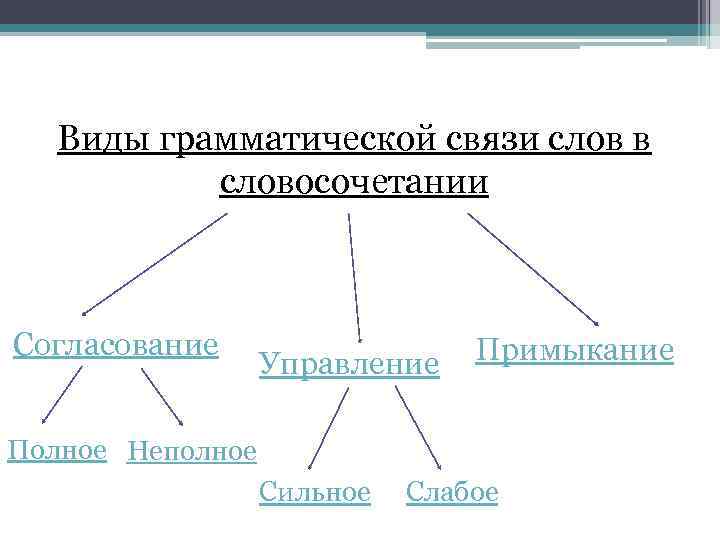 Виды грамматической связи слов в словосочетании

Согласование

Управление

Примыкание

Полное

Неполное

Сильное

Слабое